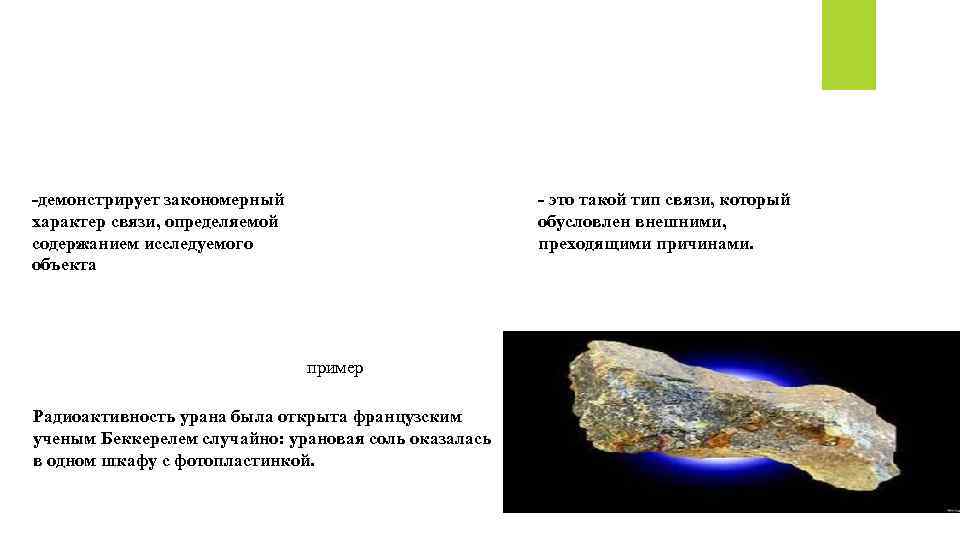 -демонстрирует закономерный характер связи, определяемой содержанием исследуемого объекта

- это такой тип связи, который обусловлен внешними, преходящими причинами.

пример

Радиоактивность урана была открыта французским ученым Беккерелем случайно: урановая соль оказалась в одном шкафу с фотопластинкой.